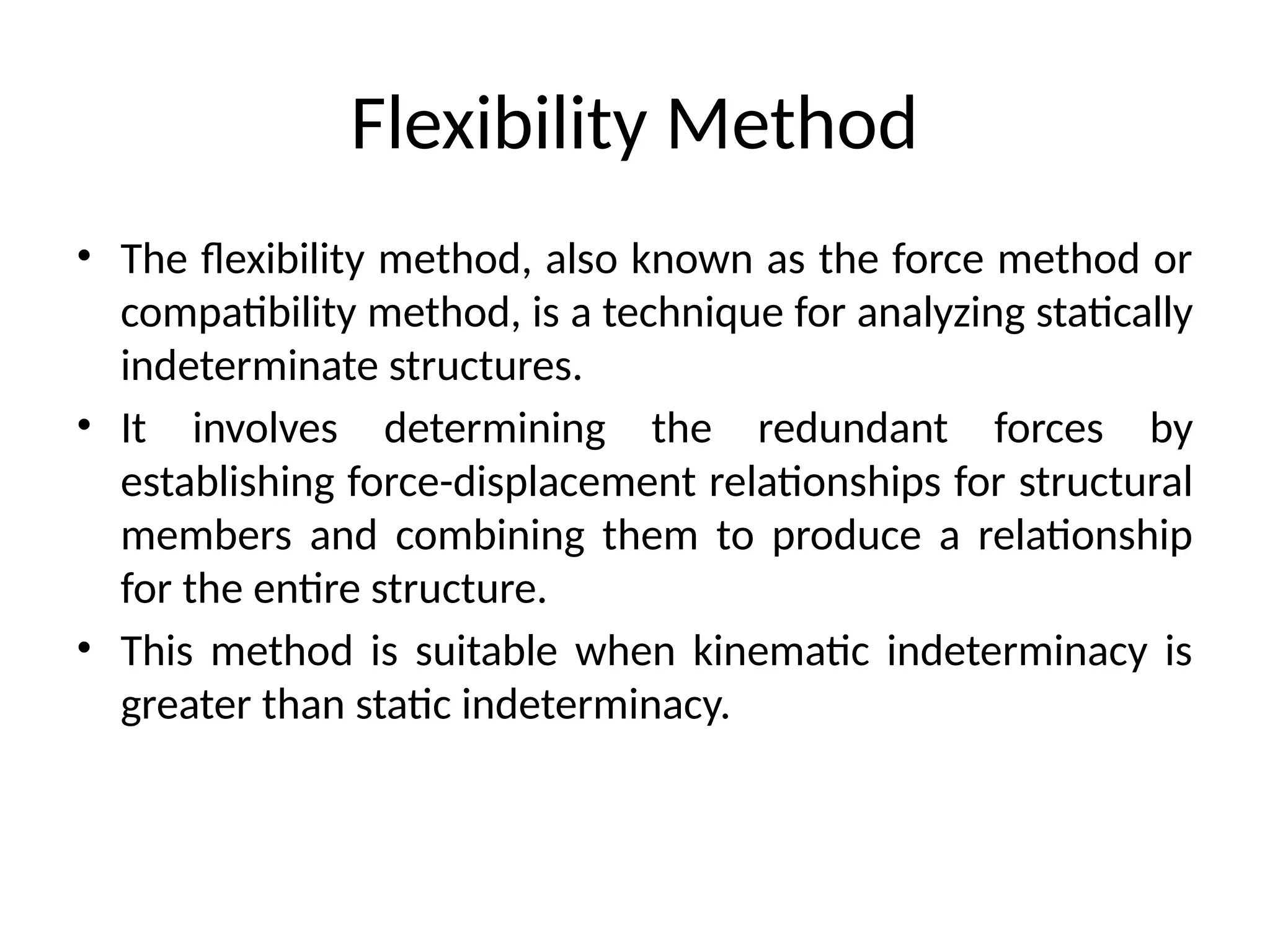 Flexibility Method

• The flexibility method, also known as the force method or compatibility method, is a technique for analyzing statically indeterminate structures.

• It involves determining the redundant forces by establishing force-displacement relationships for structural members and combining them to produce a relationship for the entire structure.

• This method is suitable when kinematic indeterminacy is greater than static indeterminacy.